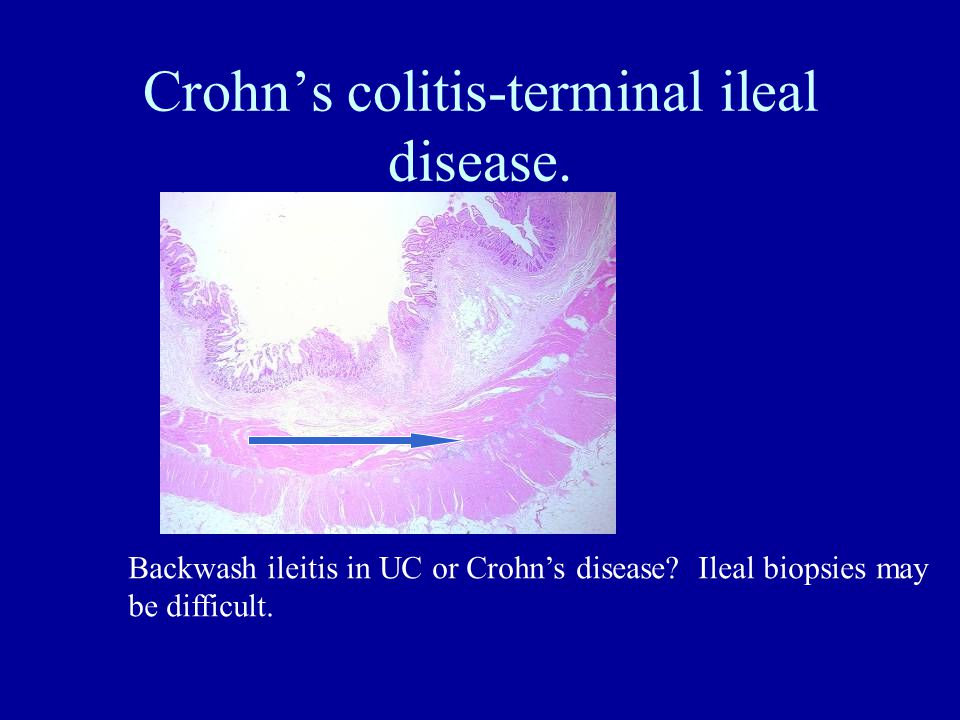 Crohn’s colitis-terminal ileal disease.

Backwash ileitis in UC or Crohn’s disease?  Ileal biopsies may be difficult.